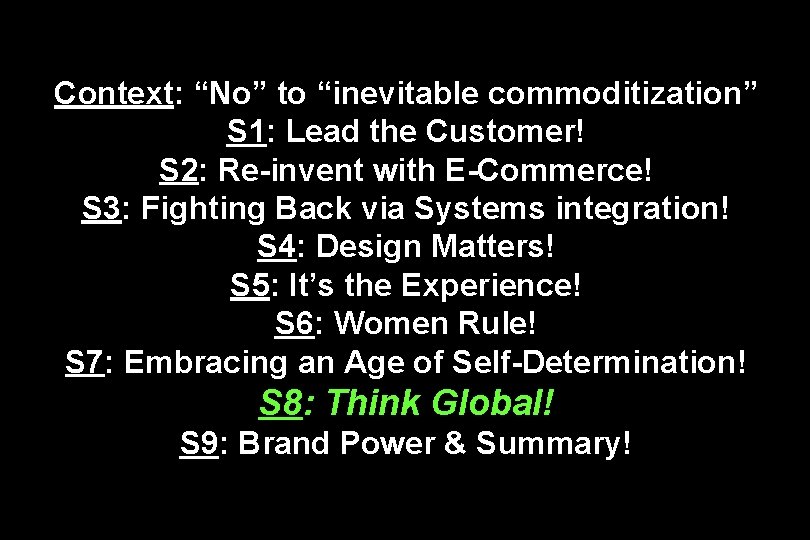 Context: “No” to “inevitable commoditization”
S1: Lead the Customer!
S2: Re-invent with E-Commerce!
S3: Fighting Back via Systems integration!
S4: Design Matters!
S5: It’s the Experience!
S6: Women Rule!
S7: Embracing an Age of Self-Determination!
S8: Think Global!
S9: Brand Power & Summary!